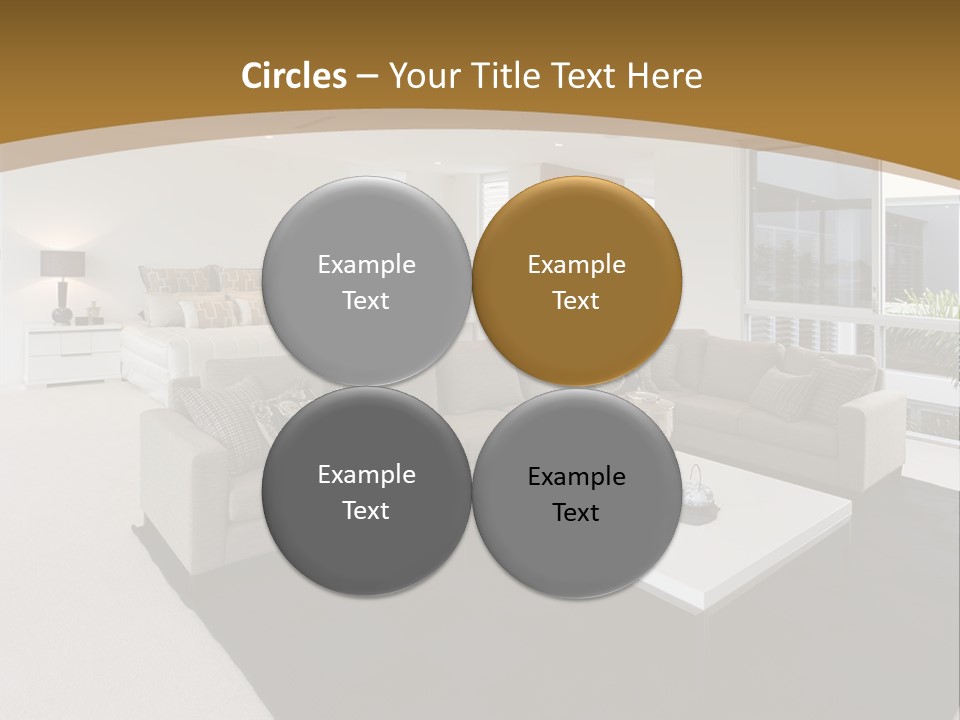 Circles – Your Title Text Here

Example Text

Example Text

Example Text

Example Text